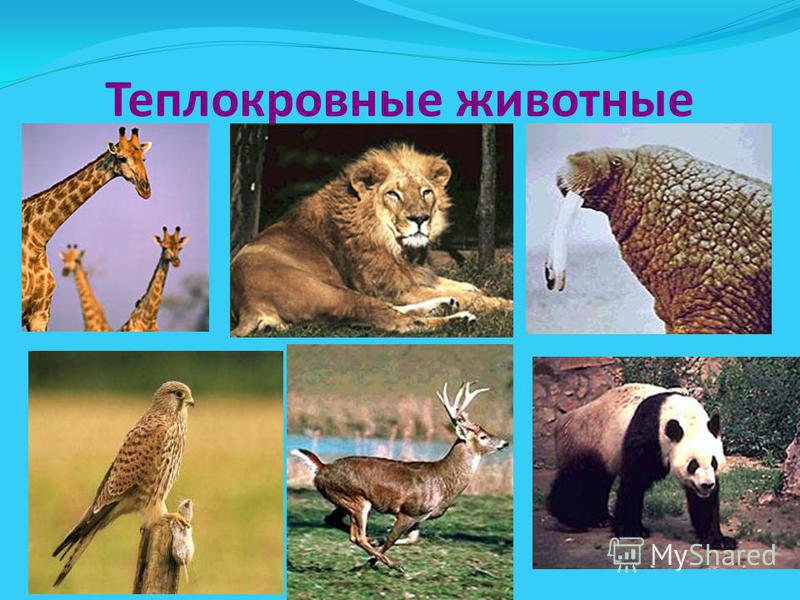 Теплокровные животные

MyShared